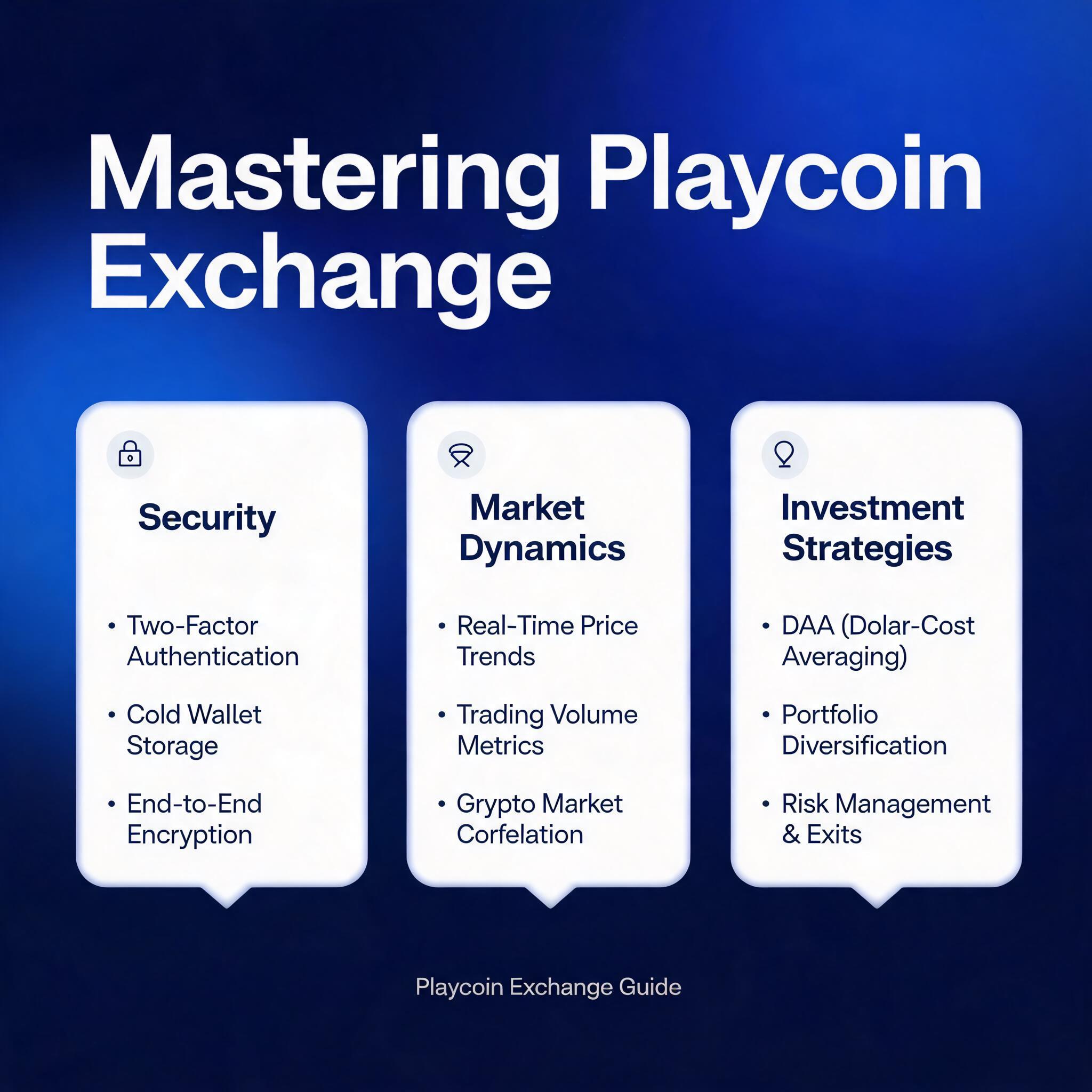 Mastering Playcoin Exchange

Security

• Two-Factor Authentication
• Cold Wallet Storage
• End-to-End Encryption

Market Dynamics

• Real-Time Price Trends
• Trading Volume Metrics
• Grypto Market Corfelation

Investment Strategies

• DAA (Dolar-Cost Averaging)
• Portfolio Diversification
• Risk Management & Exits

Playcoin Exchange Guide